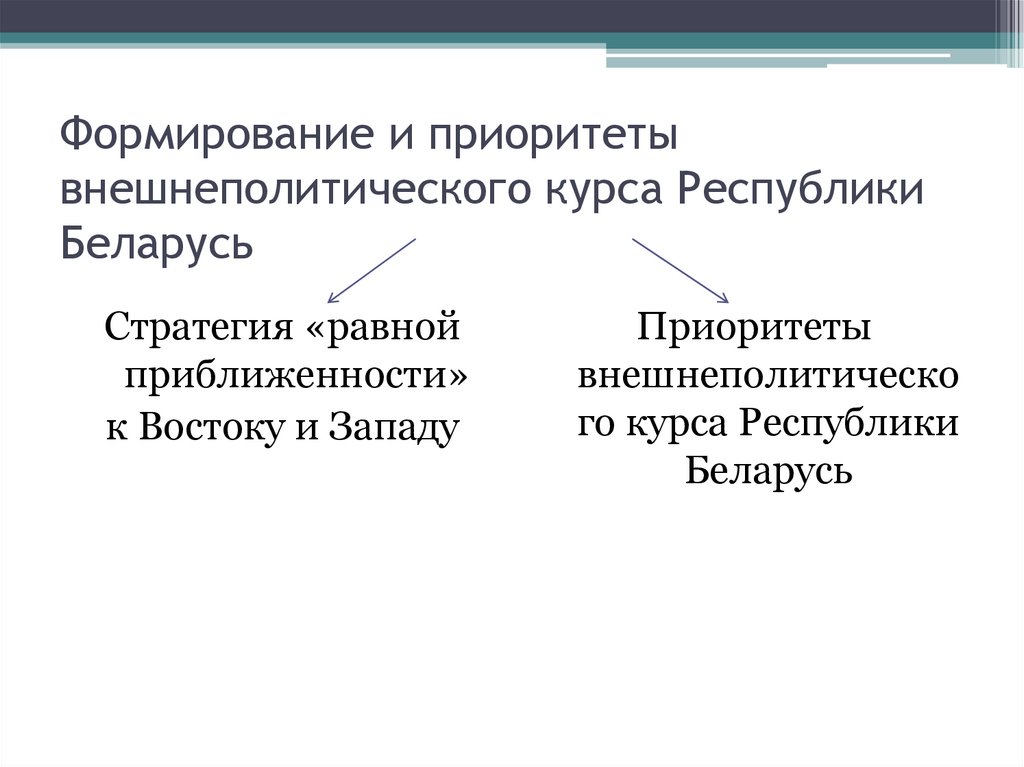 Формирование и приоритеты внешнеполитического курса Республики Беларусь

Стратегия «равной приближенности» к Востоку и Западу

Приоритеты внешнеполитического курса Республики Беларусь